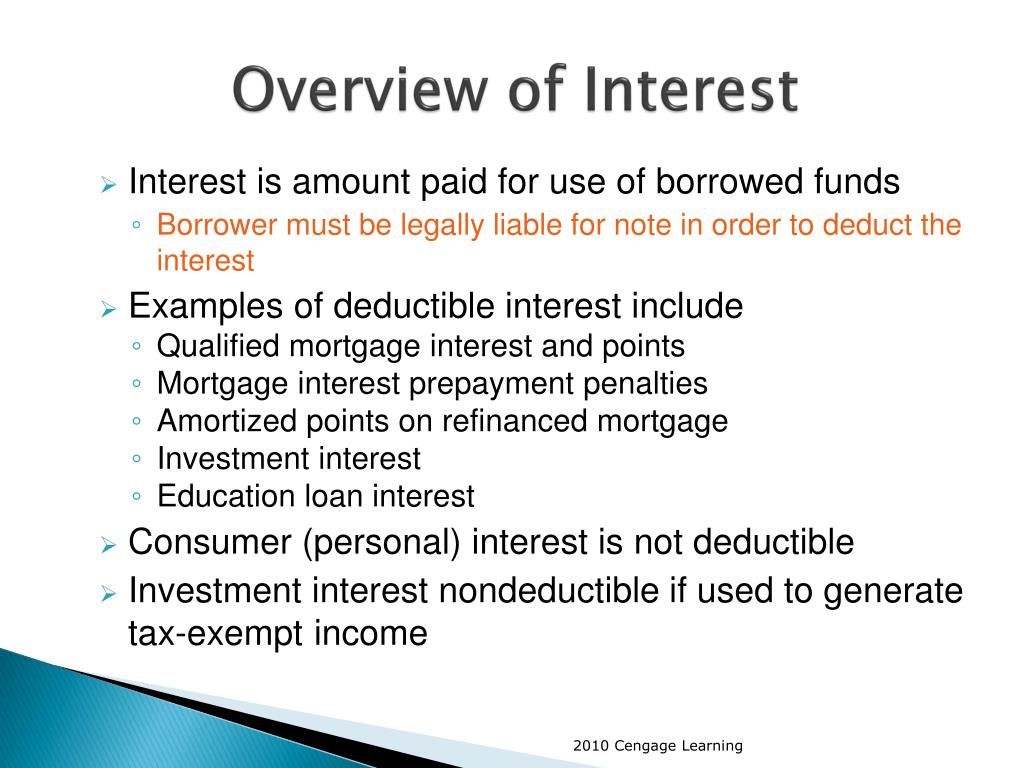 Overview of Interest

➢ Interest is amount paid for use of borrowed funds
◦ Borrower must be legally liable for note in order to deduct the interest

➢ Examples of deductible interest include
◦ Qualified mortgage interest and points
◦ Mortgage interest prepayment penalties
◦ Amortized points on refinanced mortgage
◦ Investment interest
◦ Education loan interest

➢ Consumer (personal) interest is not deductible

➢ Investment interest nondeductible if used to generate tax-exempt income

2010 Cengage Learning